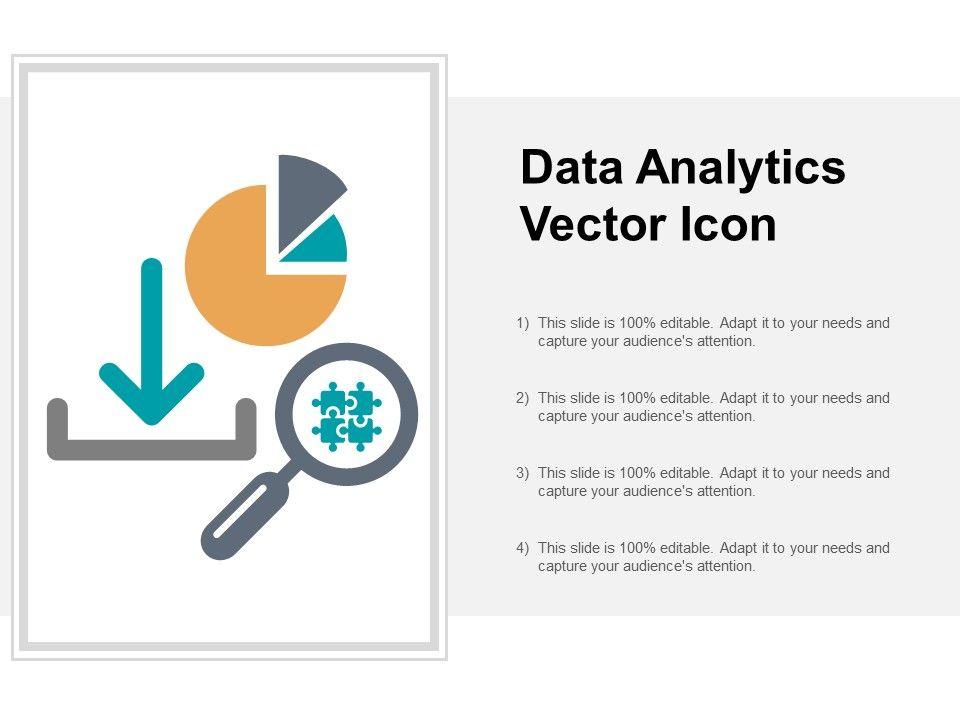 Data Analytics Vector Icon

1) This slide is 100% editable. Adapt it to your needs and capture your audience's attention.

2) This slide is 100% editable. Adapt it to your needs and capture your audience's attention.

3) This slide is 100% editable. Adapt it to your needs and capture your audience's attention.

4) This slide is 100% editable. Adapt it to your needs and capture your audience's attention.